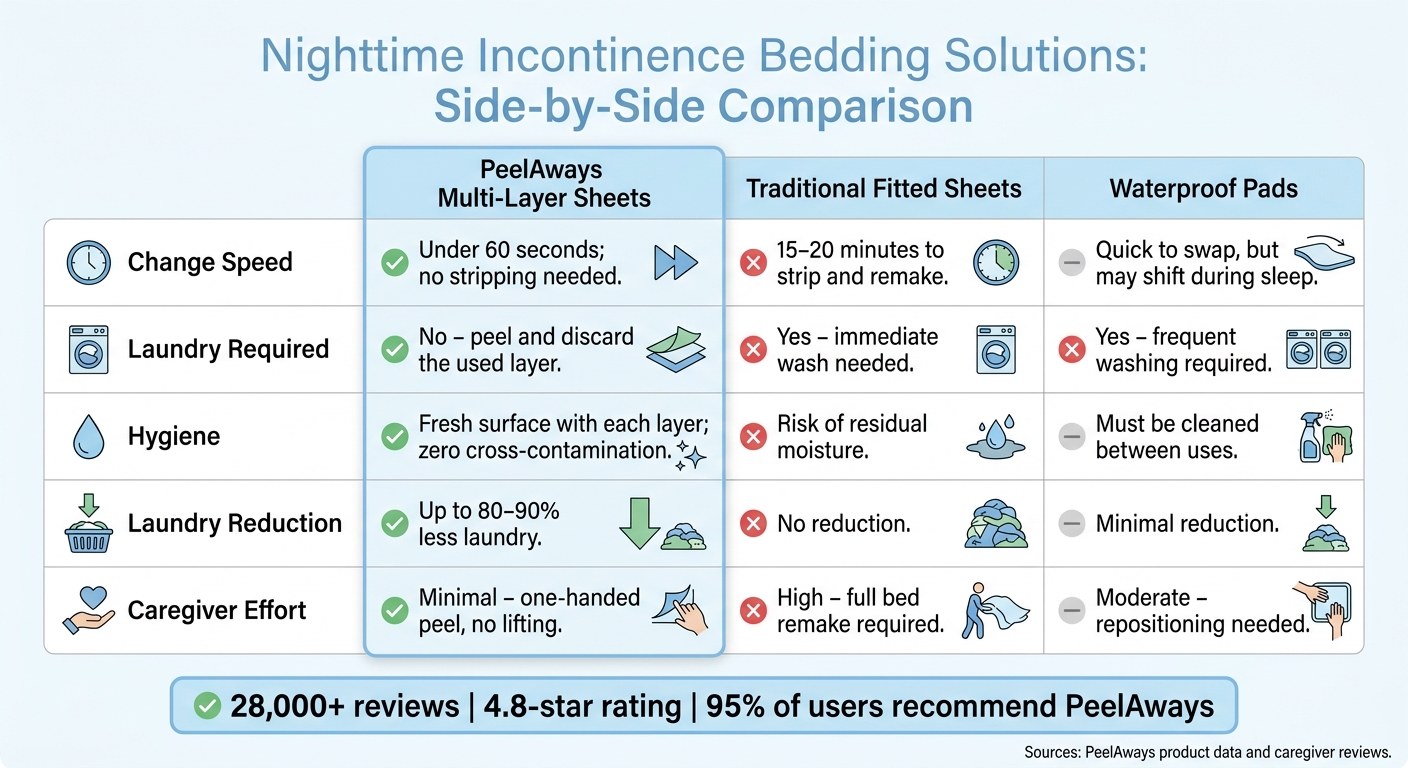 Nighttime Incontinence Bedding Solutions: Side-by-Side Comparison

| | PeelAways Multi-Layer Sheets | Traditional Fitted Sheets | Waterproof Pads |
|---|---|---|---|
| Change Speed | Under 60 seconds; no stripping needed. | 15–20 minutes to strip and remake. | Quick to swap, but may shift during sleep. |
| Laundry Required | No – peel and discard the used layer. | Yes – immediate wash needed. | Yes – frequent washing required. |
| Hygiene | Fresh surface with each layer; zero cross-contamination. | Risk of residual moisture. | Must be cleaned between uses. |
| Laundry Reduction | Up to 80–90% less laundry. | No reduction. | Minimal reduction. |
| Caregiver Effort | Minimal – one-handed peel, no lifting. | High – full bed remake required. | Moderate – repositioning needed. |

28,000+ reviews | 4.8-star rating | 95% of users recommend PeelAways

Sources: PeelAways product data and caregiver reviews.